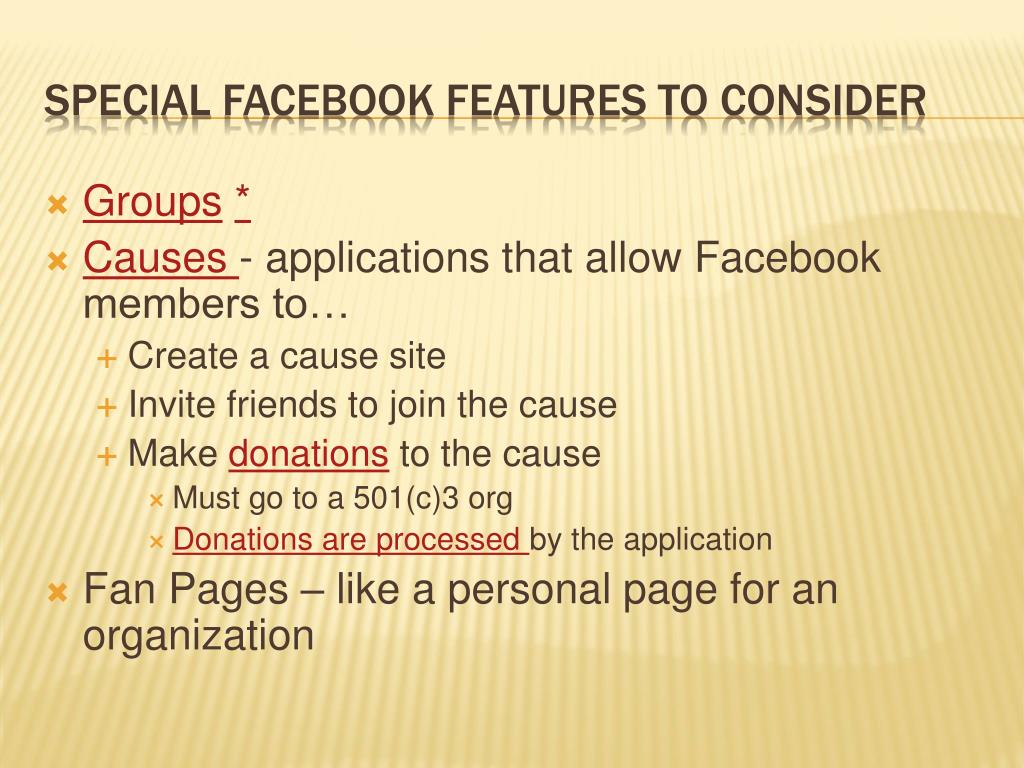 SPECIAL FACEBOOK FEATURES TO CONSIDER

Groups *

Causes - applications that allow Facebook members to…

Create a cause site

Invite friends to join the cause

Make donations to the cause

Must go to a 501(c)3 org

Donations are processed by the application

Fan Pages – like a personal page for an organization